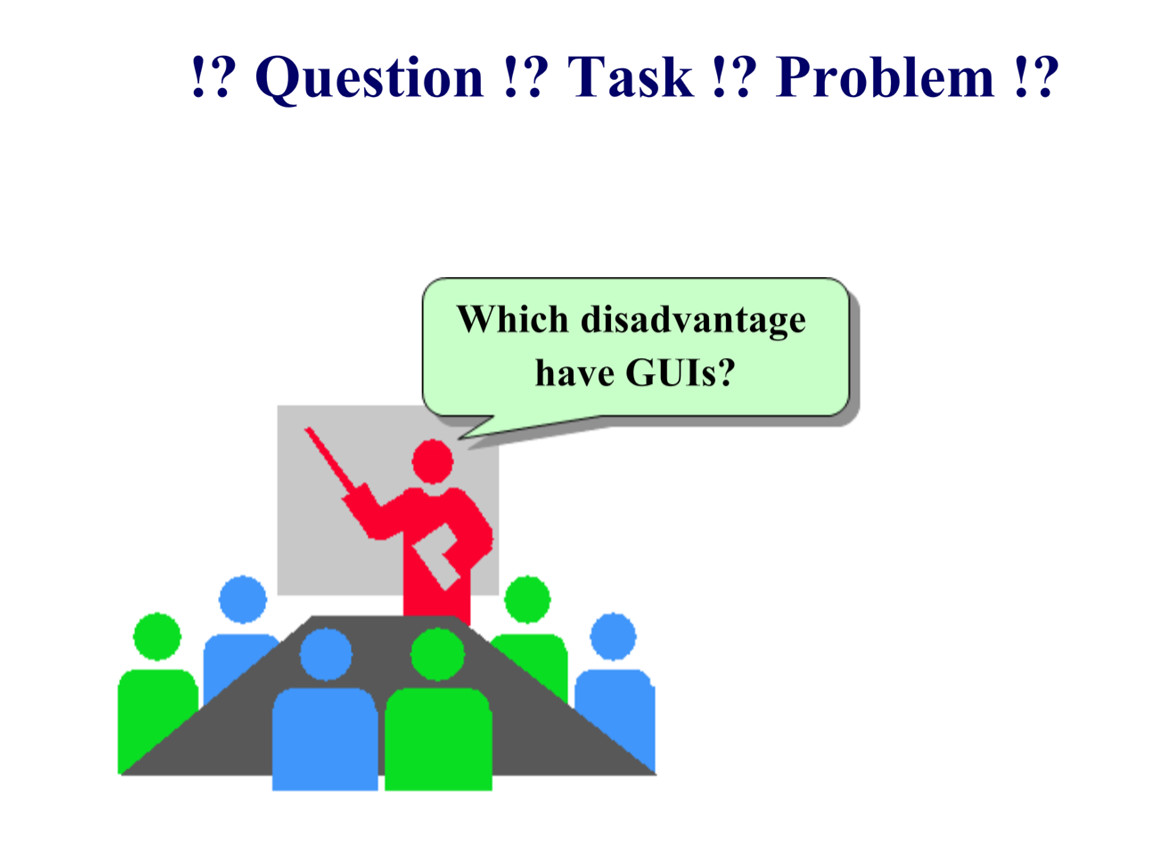 !? Question !? Task !? Problem !?

Which disadvantage have GUIs?